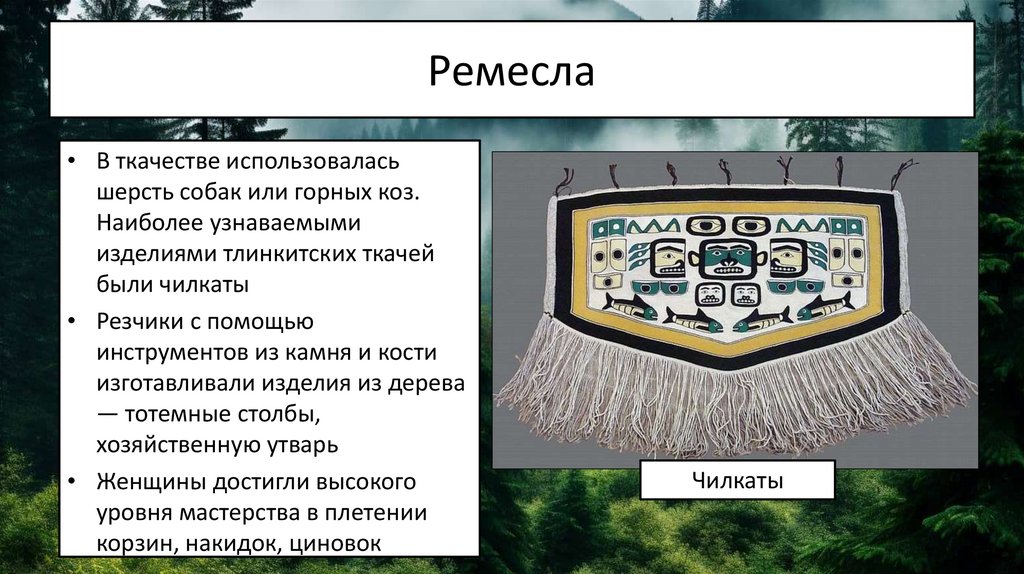 Ремесла

• В ткачестве использовалась шерсть собак или горных коз. Наиболее узнаваемыми изделиями тлинкитских ткачей были чилкаты

• Резчики с помощью инструментов из камня и кости изготавливали изделия из дерева — тотемные столбы, хозяйственную утварь

• Женщины достигли высокого уровня мастерства в плетении корзин, накидок, циновок

Чилкаты